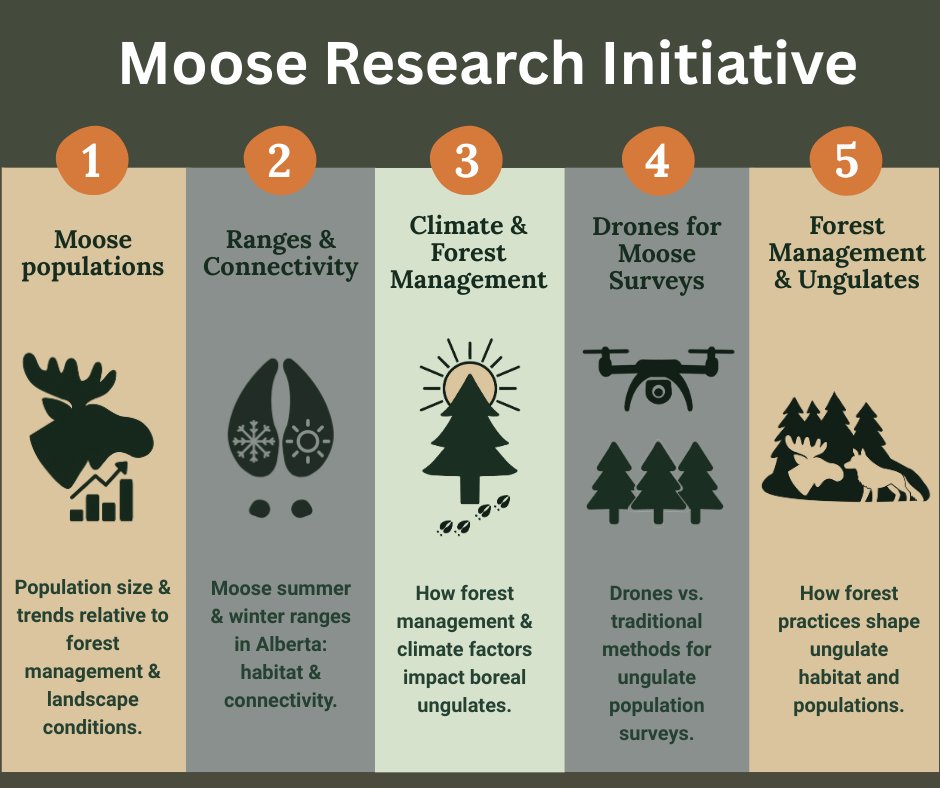 Moose Research Initiative

1

Moose populations

Population size & trends relative to forest management & landscape conditions.

2

Ranges & Connectivity

Moose summer & winter ranges in Alberta: habitat & connectivity.

3

Climate & Forest Management

How forest management & climate factors impact boreal ungulates.

4

Drones for Moose Surveys

Drones vs. traditional methods for ungulate population surveys.

5

Forest Management & Ungulates

How forest practices shape ungulate habitat and populations.